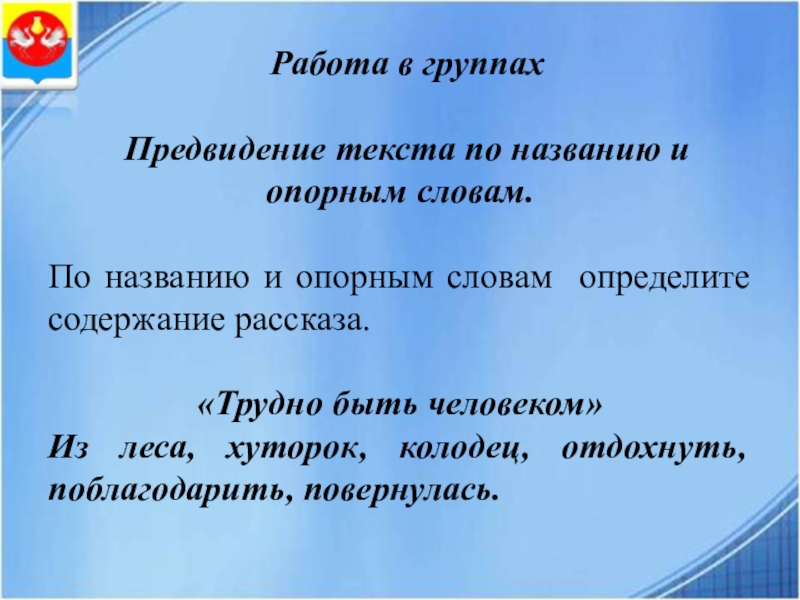 Работа в группах

Предвидение текста по названию и опорным словам.

По названию и опорным словам определите содержание рассказа.

«Трудно быть человеком»
Из леса, хуторок, колодец, отдохнуть, поблагодарить, повернулась.